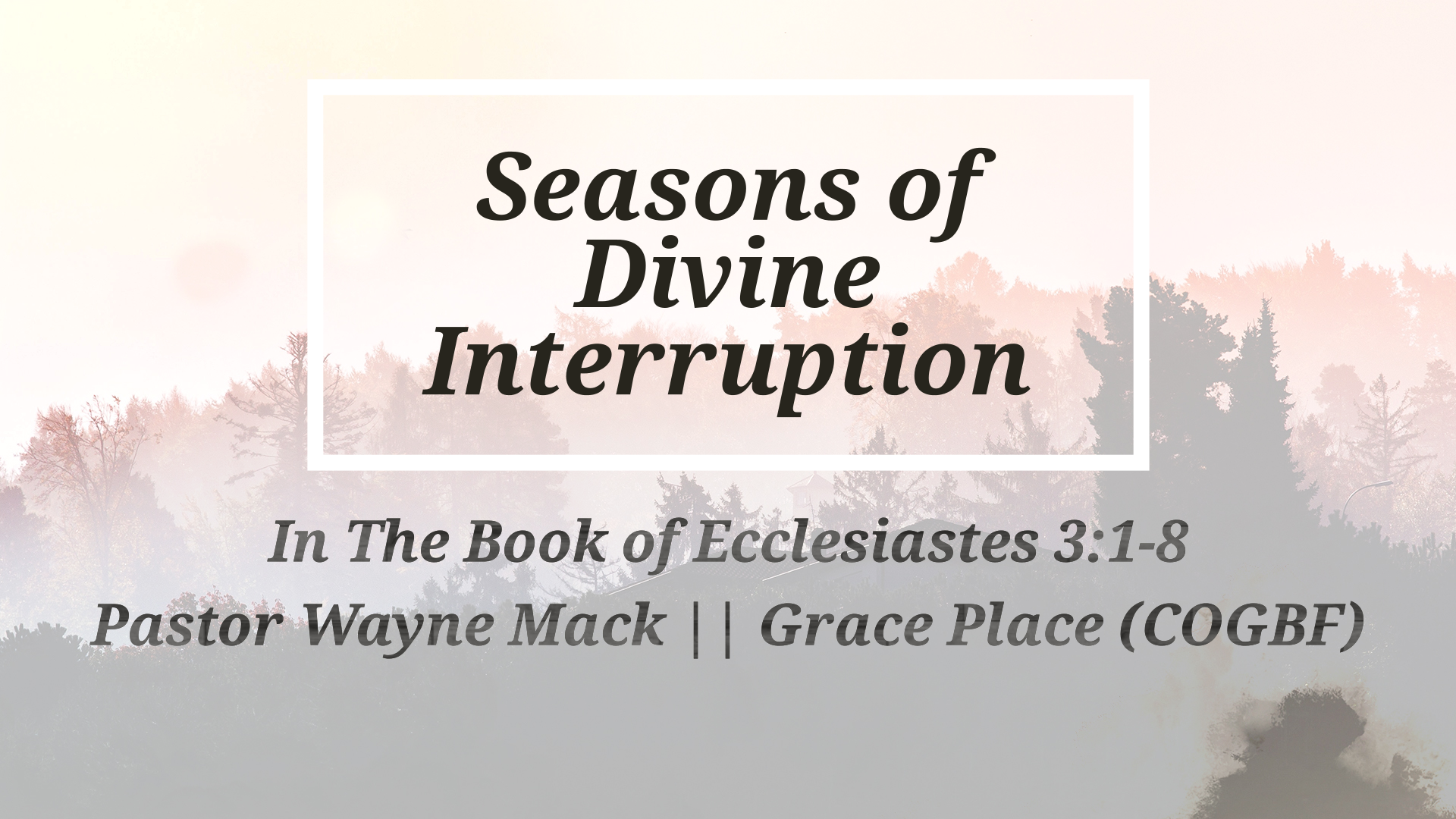 Seasons of Divine Interruption

In The Book of Ecclesiastes 3:1-8
Pastor Wayne Mack || Grace Place (COGBF)